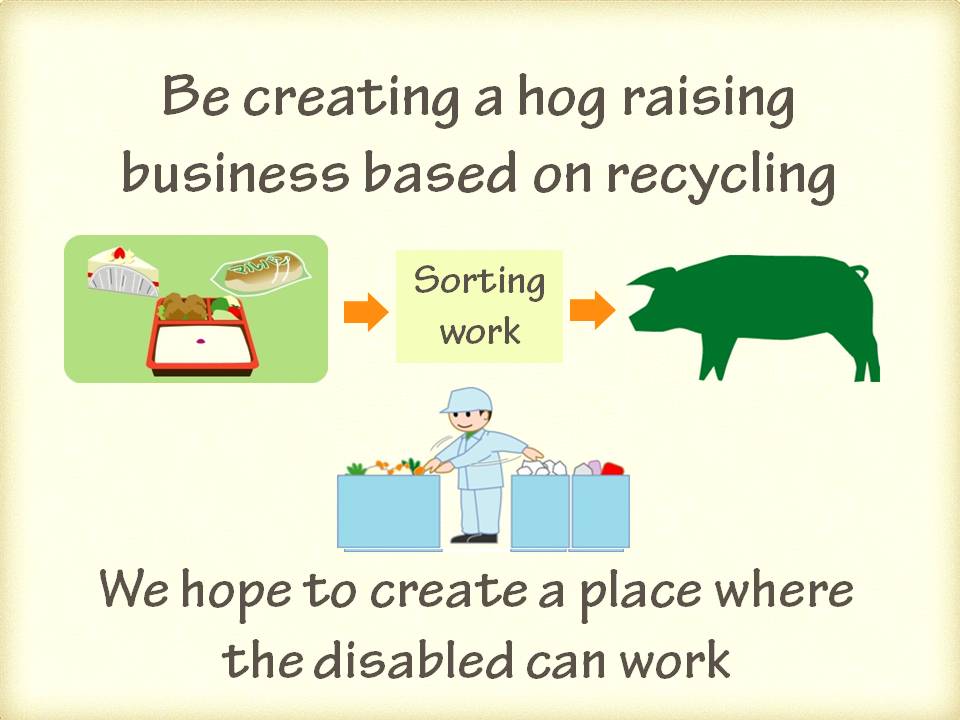 Be creating a hog raising business based on recycling

Sorting work

We hope to create a place where the disabled can work